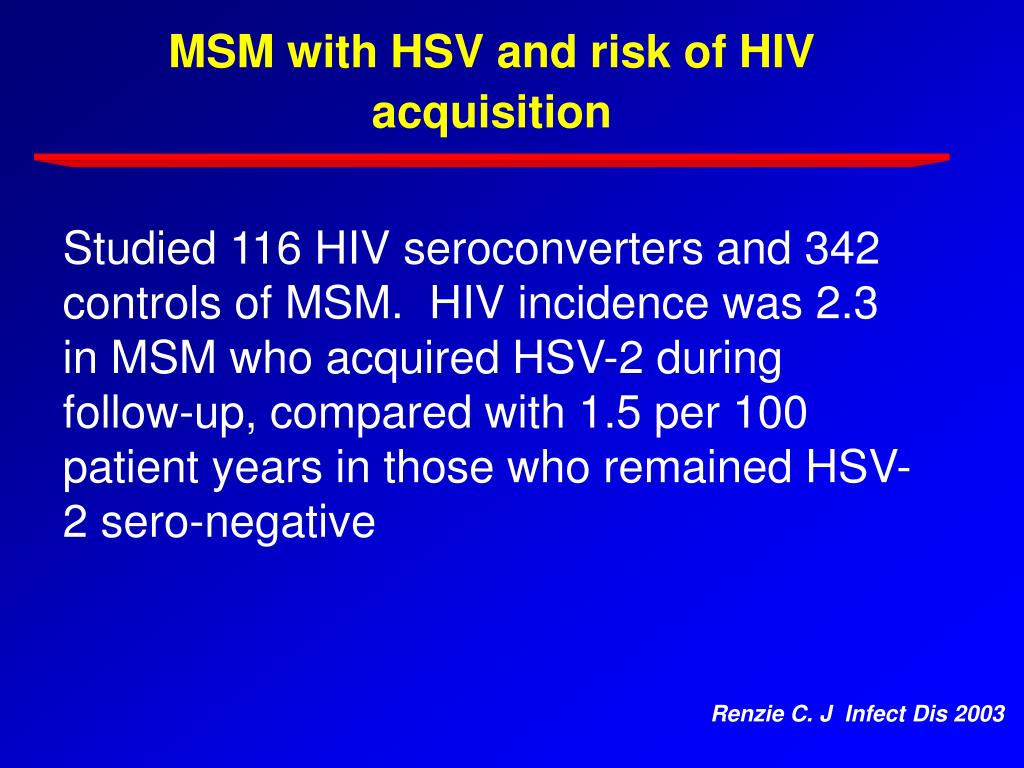 MSM with HSV and risk of HIV acquisition

Studied 116 HIV seroconverters and 342 controls of MSM. HIV incidence was 2.3 in MSM who acquired HSV-2 during follow-up, compared with 1.5 per 100 patient years in those who remained HSV-2 sero-negative

Renzie C. J Infect Dis 2003